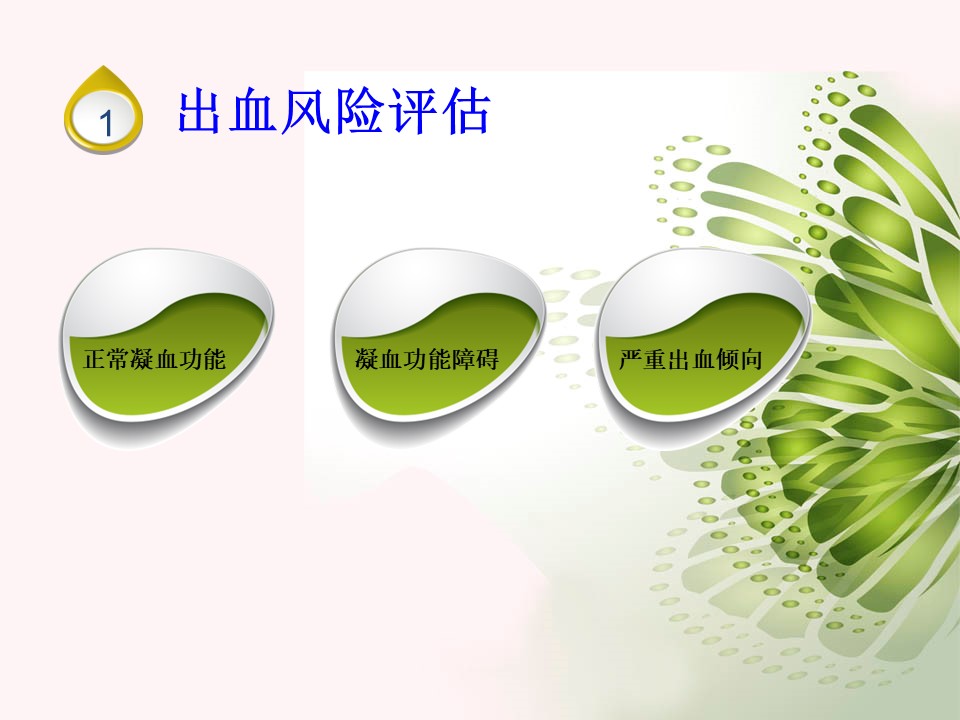 1

出血风险评估

正常凝血功能

凝血功能障碍

严重出血倾向